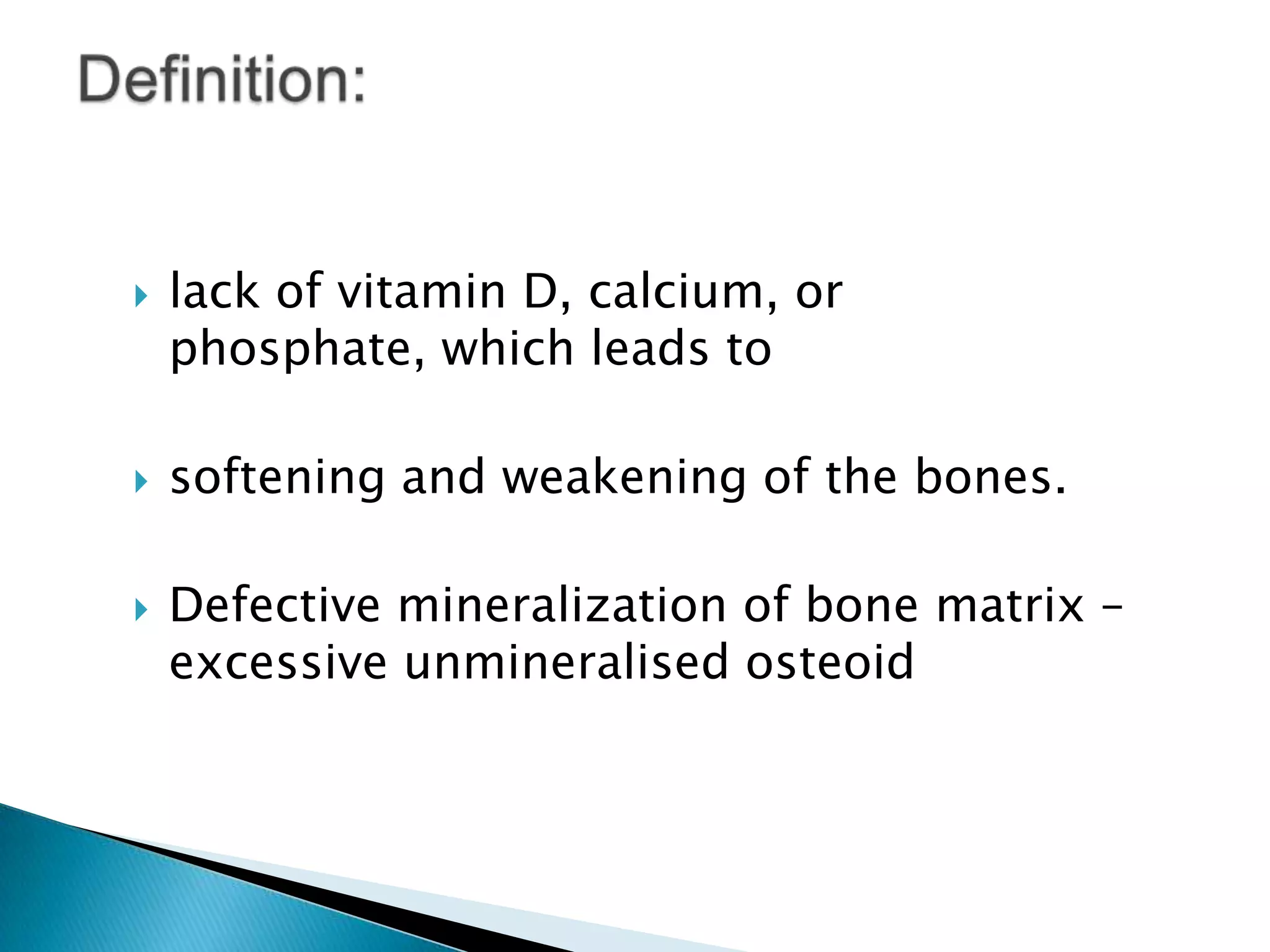 Definition:

lack of vitamin D, calcium, or phosphate, which leads to

softening and weakening of the bones.

Defective mineralization of bone matrix – excessive unmineralised osteoid